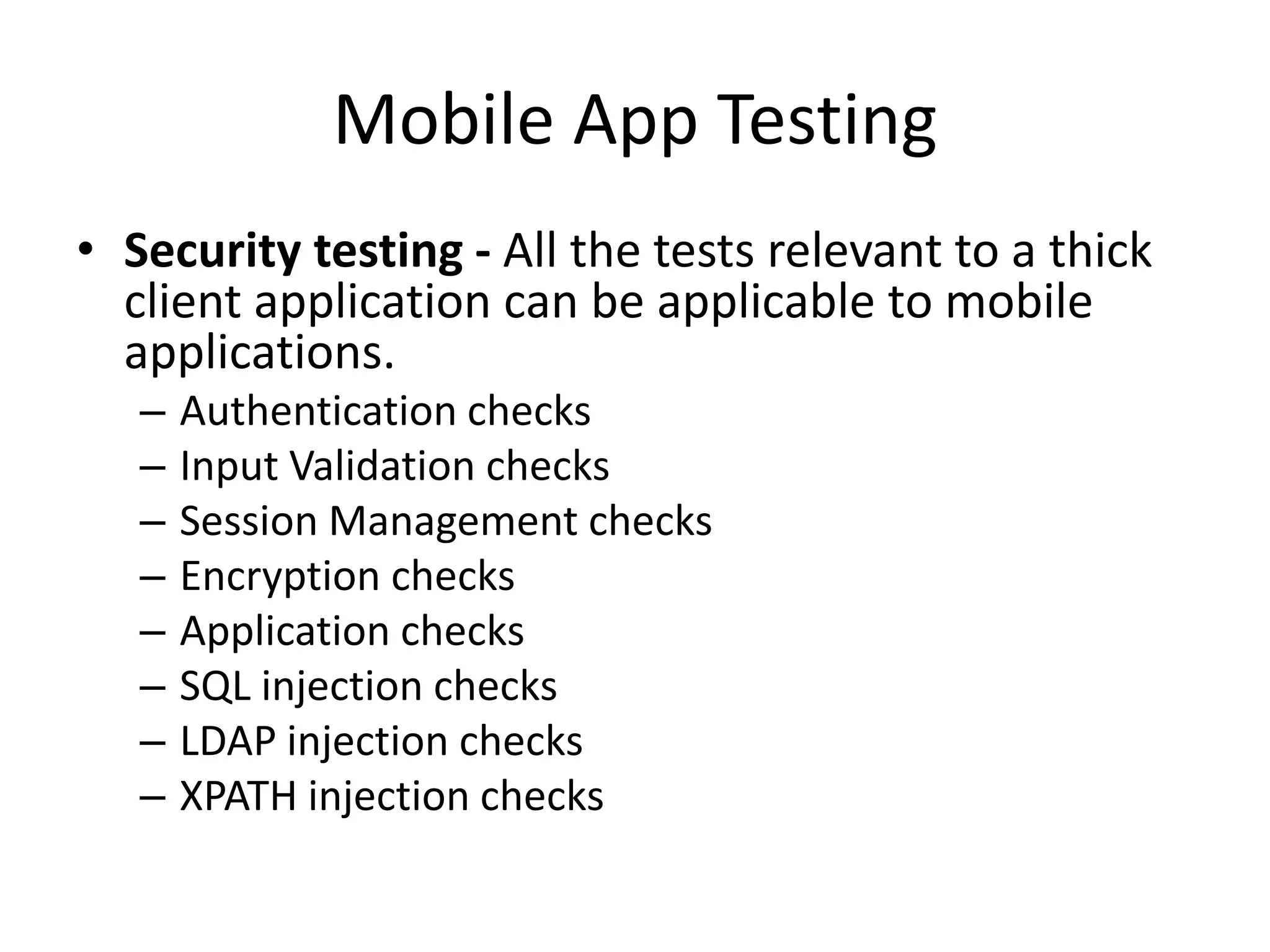 Mobile App Testing

• Security testing - All the tests relevant to a thick client application can be applicable to mobile applications.
– Authentication checks
– Input Validation checks
– Session Management checks
– Encryption checks
– Application checks
– SQL injection checks
– LDAP injection checks
– XPATH injection checks